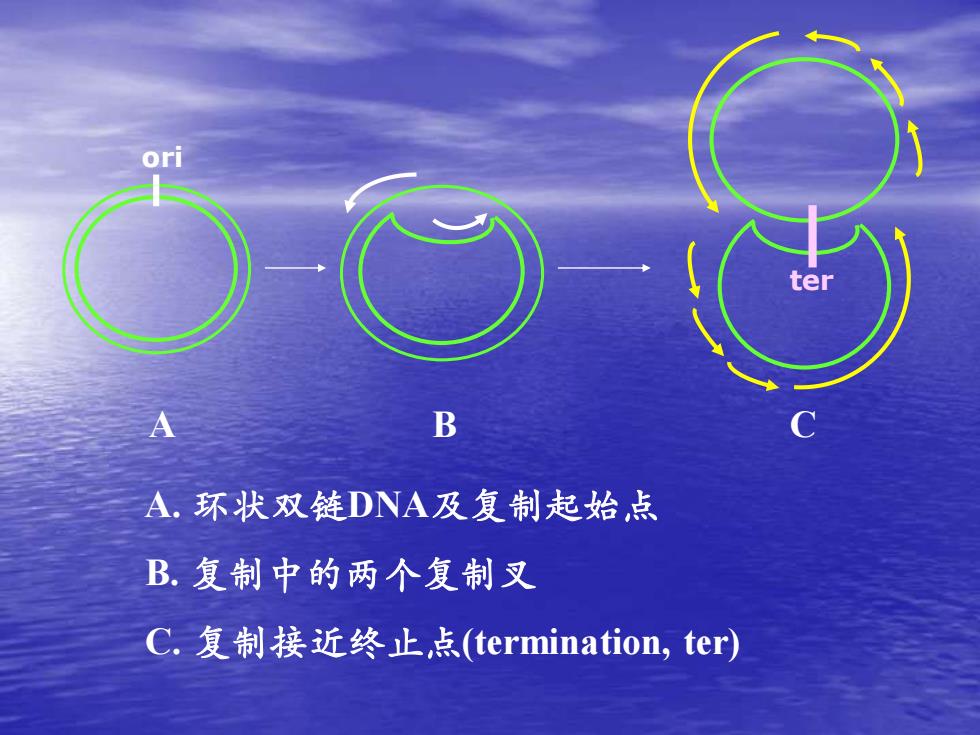 ori

ter

A

B

C

A. 环状双链DNA及复制起始点

B. 复制中的两个复制叉

C. 复制接近终止点(termination, ter)